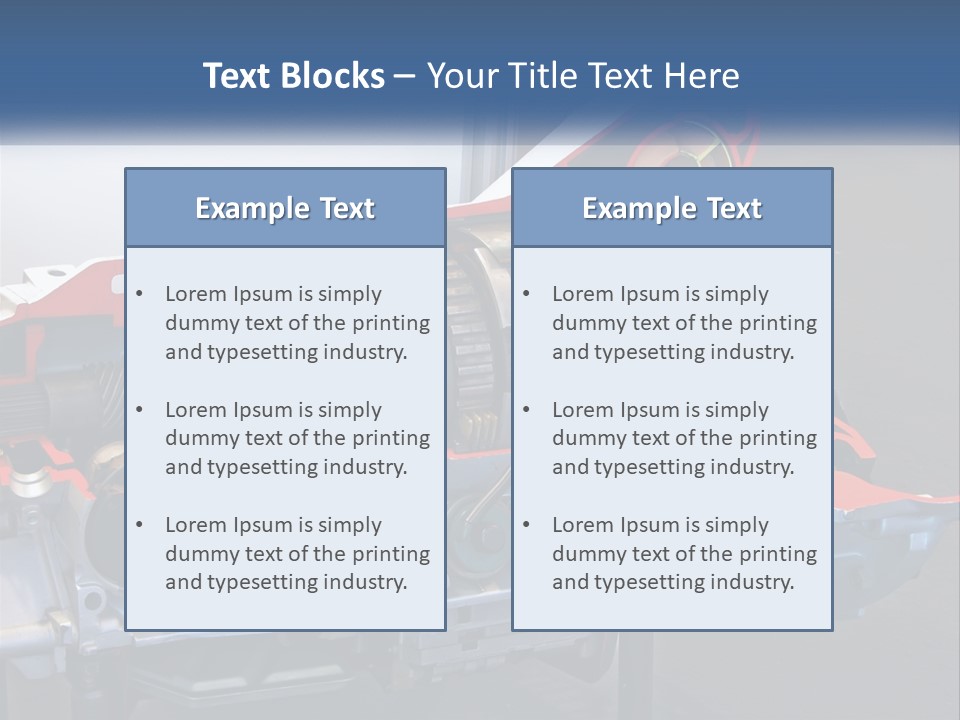 Text Blocks – Your Title Text Here

Example Text

• Lorem Ipsum is simply dummy text of the printing and typesetting industry.

• Lorem Ipsum is simply dummy text of the printing and typesetting industry.

• Lorem Ipsum is simply dummy text of the printing and typesetting industry.

Example Text

• Lorem Ipsum is simply dummy text of the printing and typesetting industry.

• Lorem Ipsum is simply dummy text of the printing and typesetting industry.

• Lorem Ipsum is simply dummy text of the printing and typesetting industry.